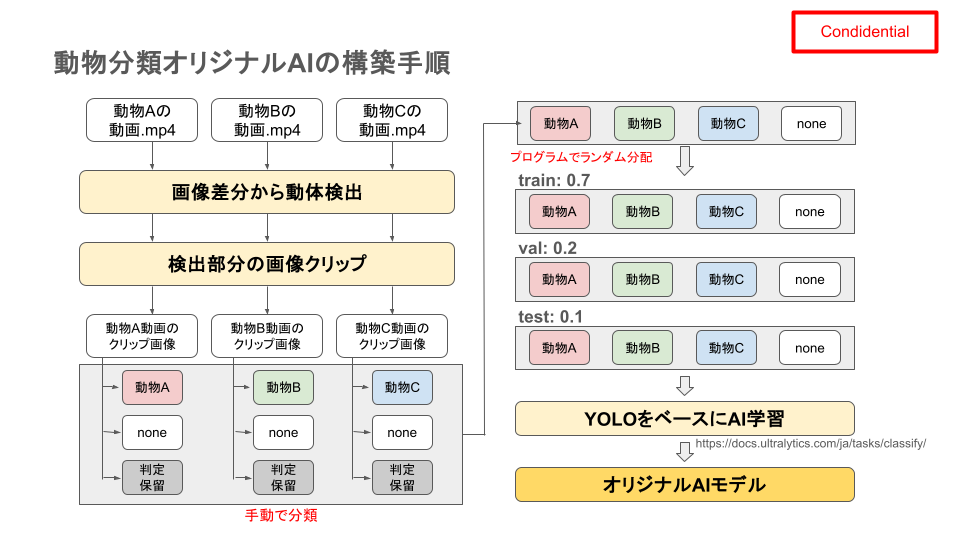 Condidential

動物分類オリジナルAIの構築手順

動物Aの動画.mp4

動物Bの動画.mp4

動物Cの動画.mp4

画像差分から動体検出

検出部分の画像クリップ

動物A動画のクリップ画像

動物B動画のクリップ画像

動物C動画のクリップ画像

動物A

none

判定保留

動物B

none

判定保留

動物C

none

判定保留

手動で分類

動物A 動物B 動物C none

プログラムでランダム分配

train: 0.7

動物A 動物B 動物C none

val: 0.2

動物A 動物B 動物C none

test: 0.1

動物A 動物B 動物C none

YOLOをベースにAI学習

https://docs.ultralytics.com/ja/tasks/classify/

オリジナルAIモデル